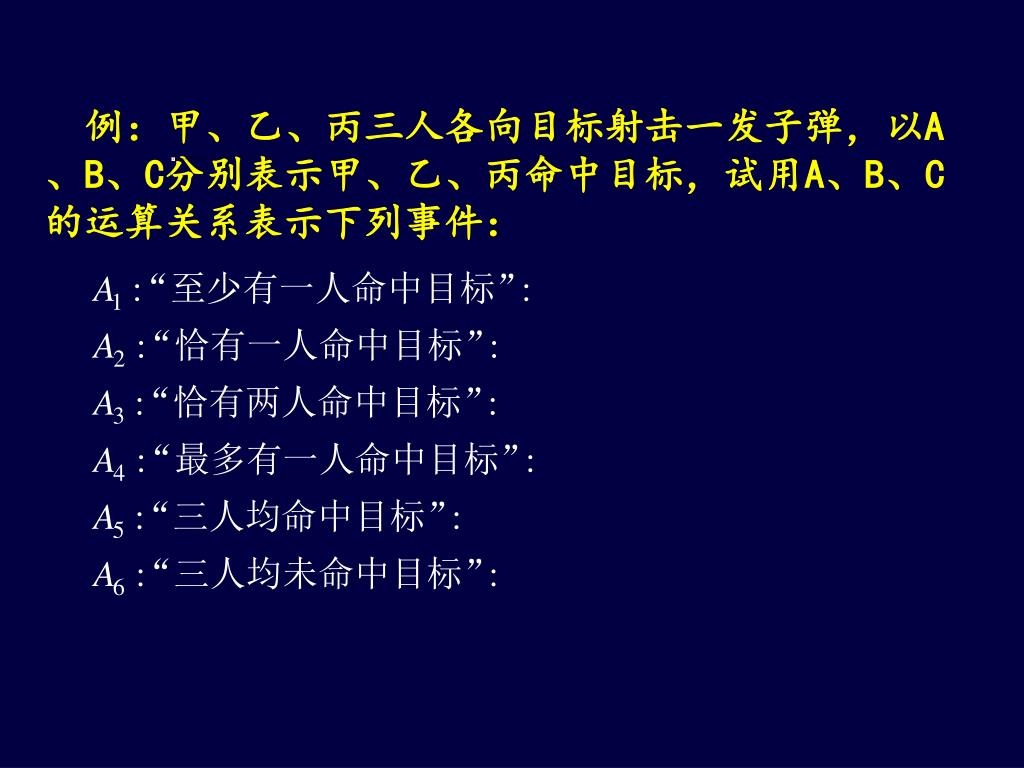 例：甲、乙、丙三人各向目标射击一发子弹，以A、B、C分别表示甲、乙、丙命中目标，试用A、B、C的运算关系表示下列事件：

$A_1$ :“至少有一人命中目标”:

$A_2$ :“恰有一人命中目标”:

$A_3$ :“恰有两人命中目标”:

$A_4$ :“最多有一人命中目标”:

$A_5$ :“三人均命中目标”:

$A_6$ :“三人均未命中目标”: